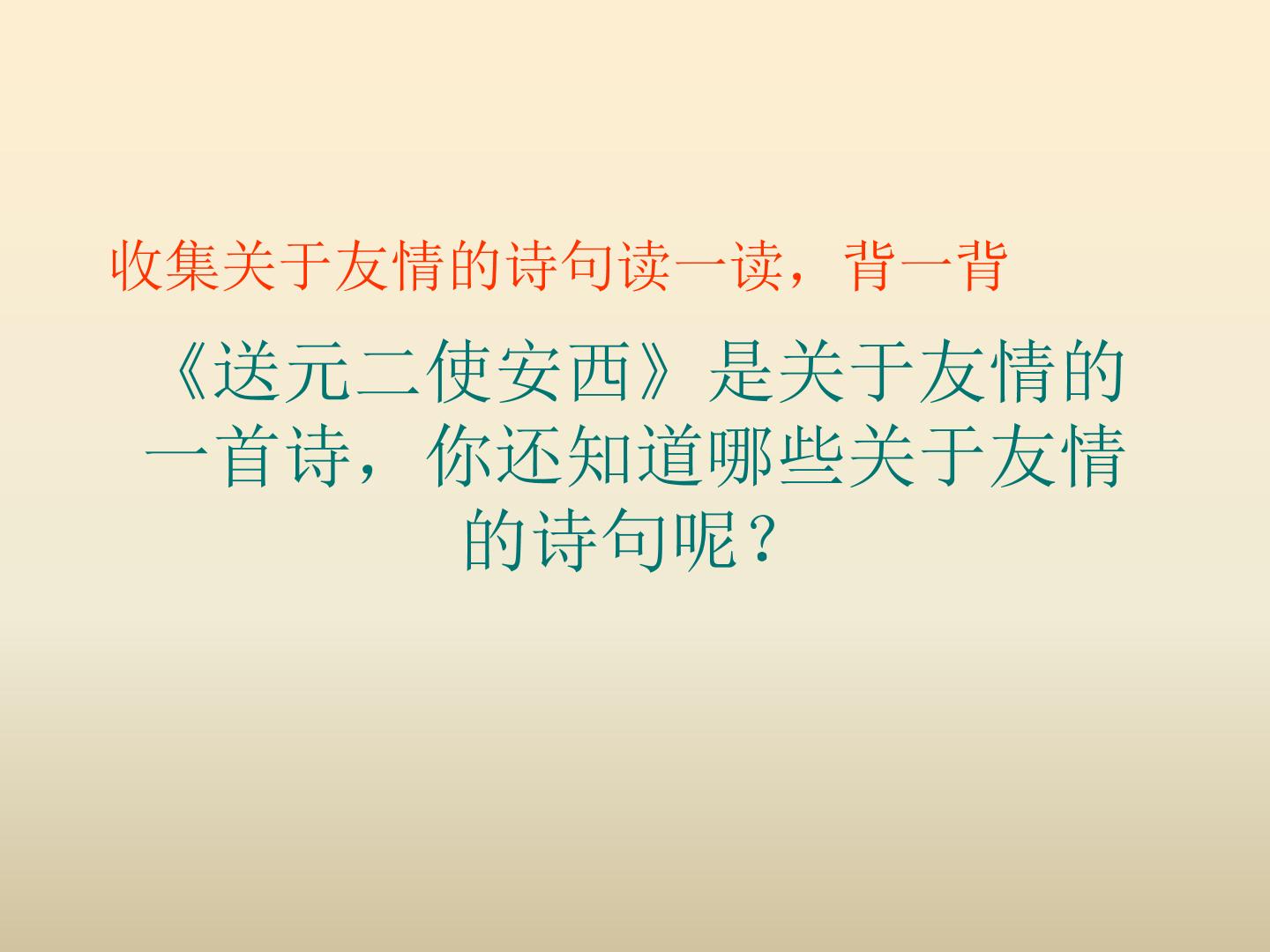 收集关于友情的诗句读一读，背一背

《送元二使安西》是关于友情的一首诗，你还知道哪些关于友情的诗句呢？